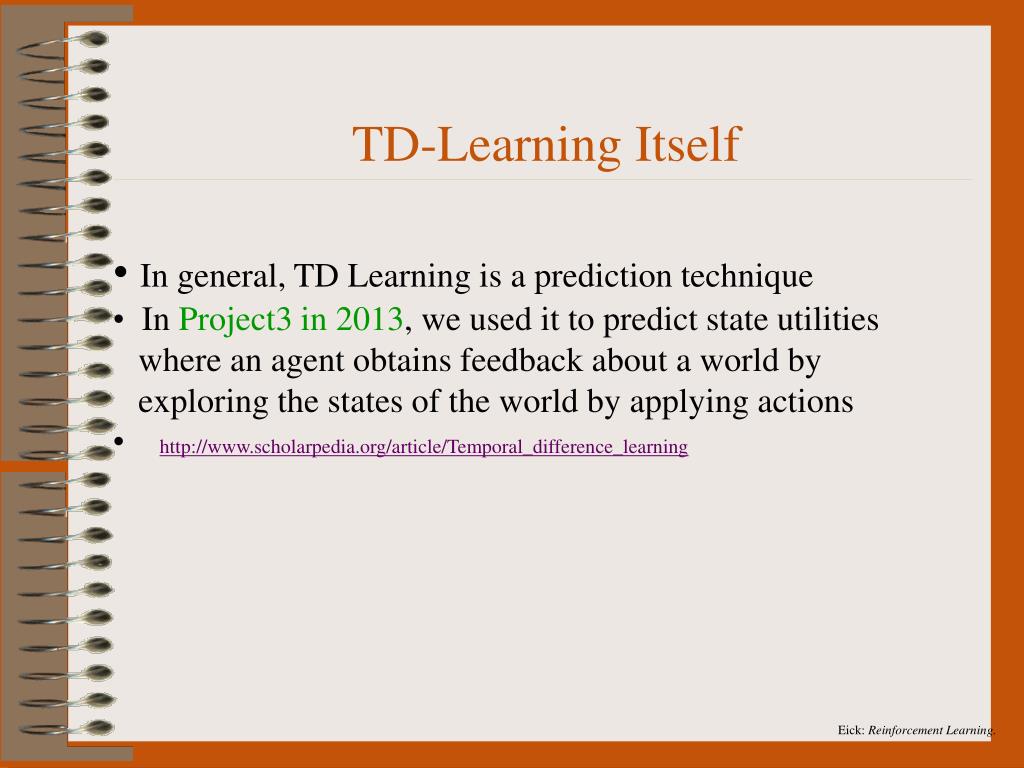 TD-Learning Itself

• In general, TD Learning is a prediction technique
• In Project3 in 2013, we used it to predict state utilities where an agent obtains feedback about a world by exploring the states of the world by applying actions
• http://www.scholarpedia.org/article/Temporal_difference_learning

Eick: Reinforcement Learning.